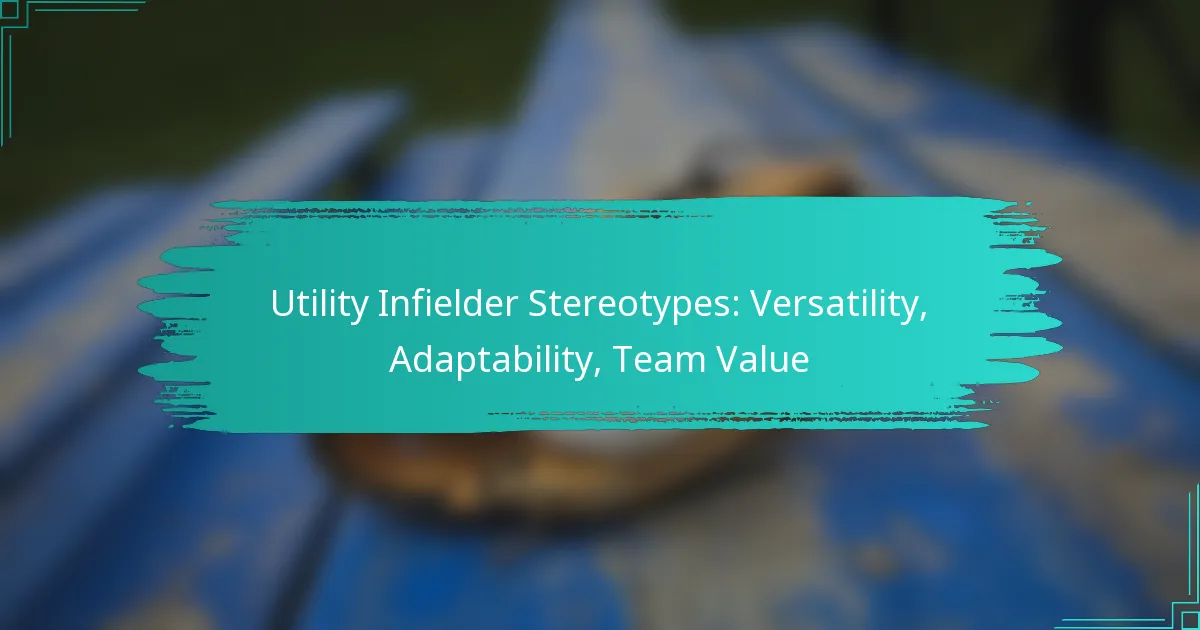 Utility Infielder Stereotypes: Versatility, Adaptability, Team Value